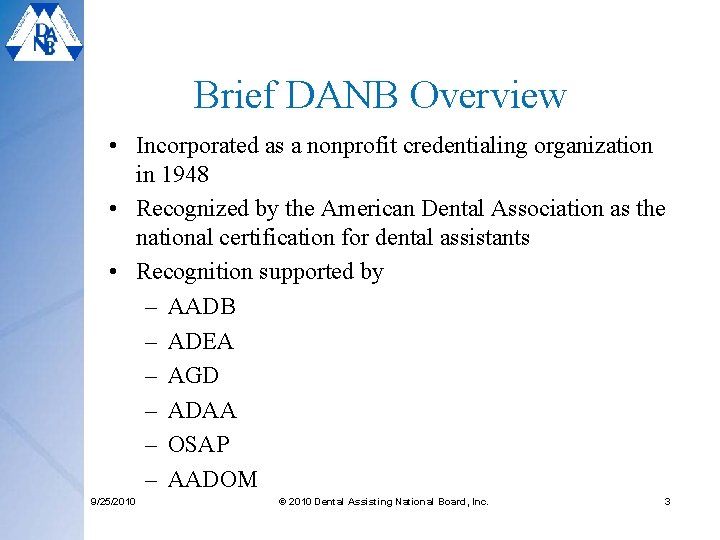 DANB

Brief DANB Overview

• Incorporated as a nonprofit credentialing organization in 1948
• Recognized by the American Dental Association as the national certification for dental assistants
• Recognition supported by
– AADB
– ADEA
– AGD
– ADAA
– OSAP
– AADOM

9/25/2010 © 2010 Dental Assisting National Board, Inc. 3